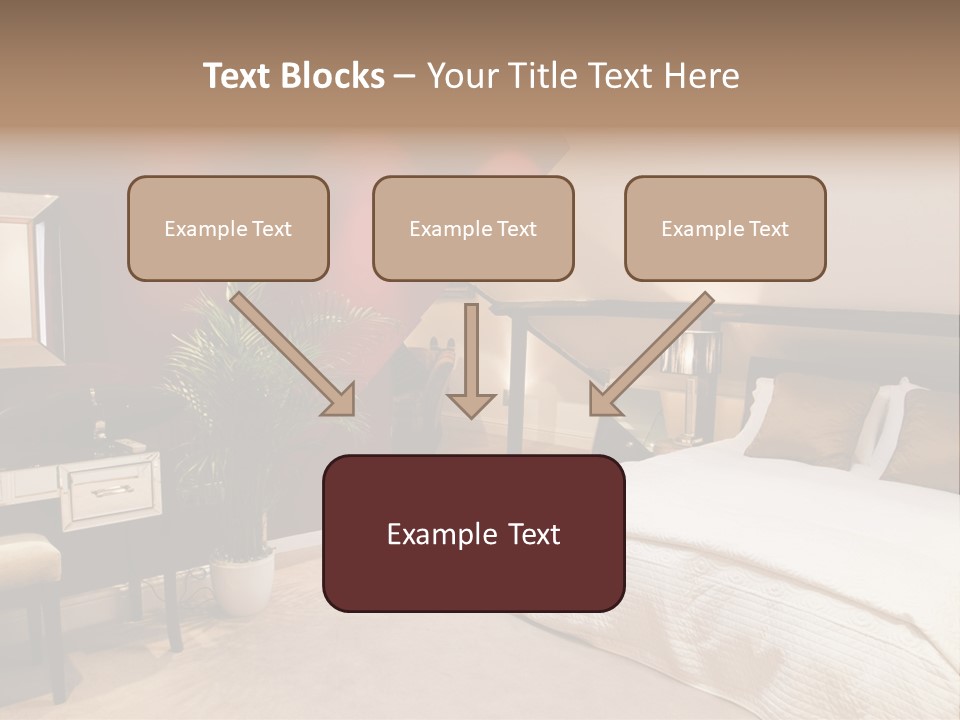 Text Blocks – Your Title Text Here

Example Text

Example Text

Example Text

Example Text